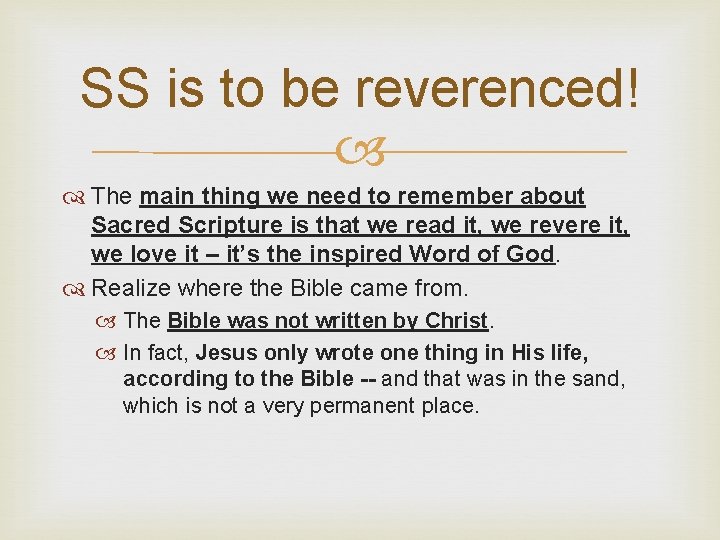 SS is to be reverenced!

The main thing we need to remember about Sacred Scripture is that we read it, we revere it, we love it – it's the inspired Word of God.

Realize where the Bible came from.

The Bible was not written by Christ.

In fact, Jesus only wrote one thing in His life, according to the Bible -- and that was in the sand, which is not a very permanent place.